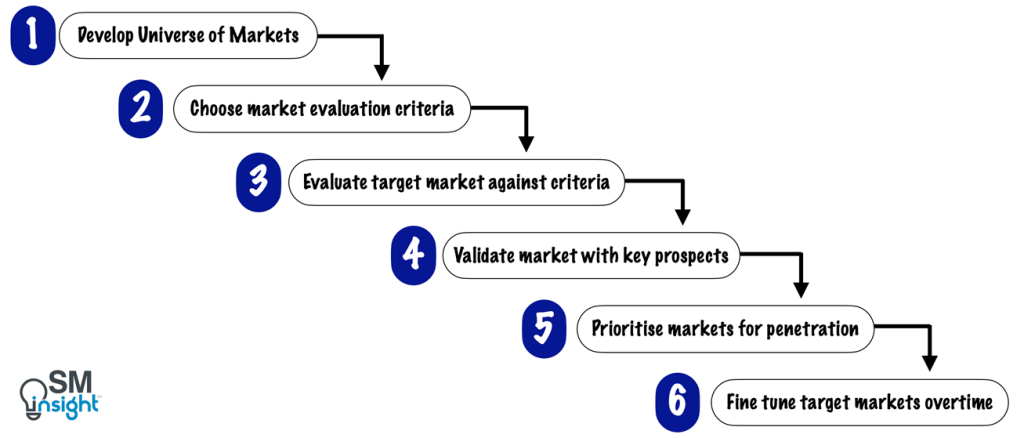 1 Develop Universe of Markets

2 Choose market evaluation criteria

3 Evaluate target market against criteria

4 Validate market with key prospects

5 Prioritise markets for penetration

6 Fine tune target markets overtime

SM insight